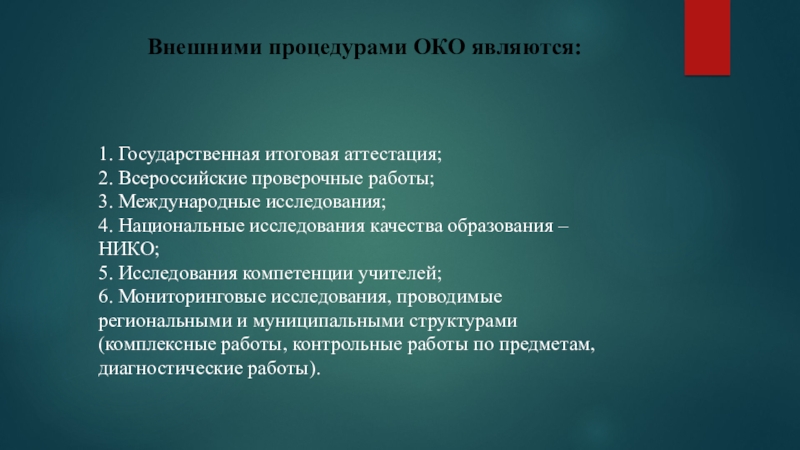 Внешними процедурами ОКО являются:

1. Государственная итоговая аттестация;
2. Всероссийские проверочные работы;
3. Международные исследования;
4. Национальные исследования качества образования – НИКО;
5. Исследования компетенции учителей;
6. Мониторинговые исследования, проводимые региональными и муниципальными структурами (комплексные работы, контрольные работы по предметам, диагностические работы).